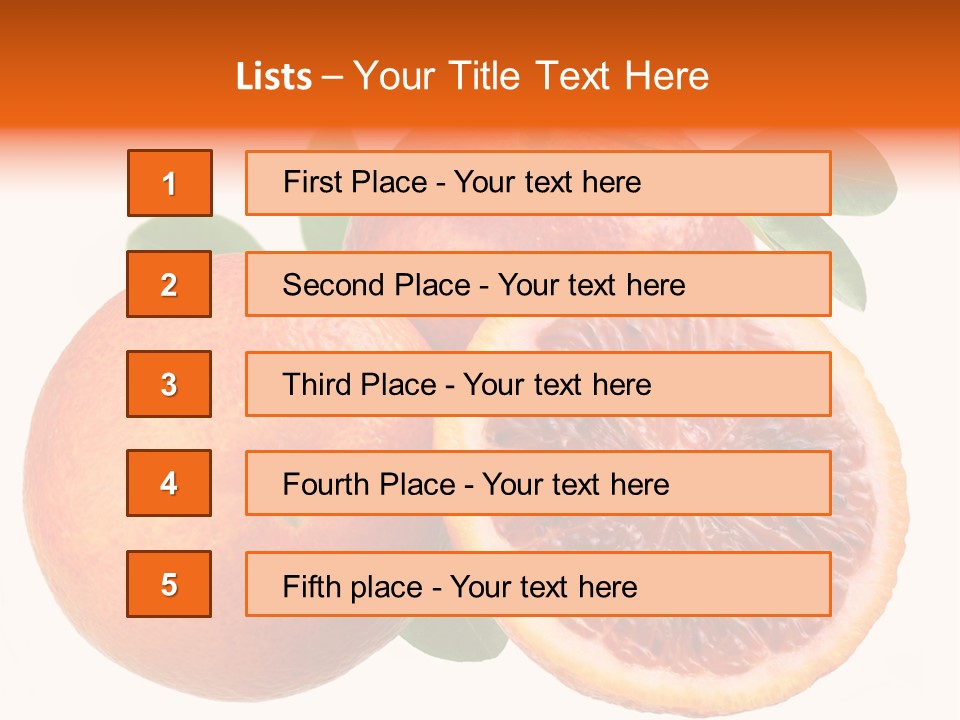 Lists – Your Title Text Here

1

First Place - Your text here

2

Second Place - Your text here

3

Third Place - Your text here

4

Fourth Place - Your text here

5

Fifth place - Your text here